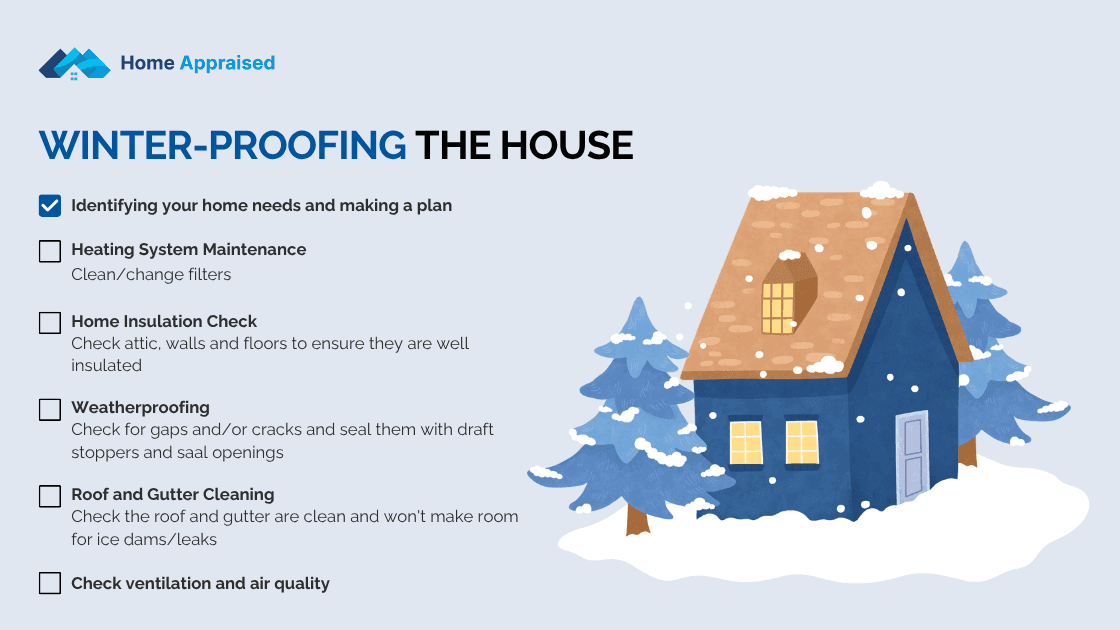 Home Appraised

WINTER-PROOFING THE HOUSE

Identifying your home needs and making a plan

Heating System Maintenance
Clean/change filters

Home Insulation Check
Check attic, walls and floors to ensure they are well insulated

Weatherproofing
Check for gaps and/or cracks and seal them with draft stoppers and saal openings

Roof and Gutter Cleaning
Check the roof and gutter are clean and won't make room for ice dams/leaks

Check ventilation and air quality